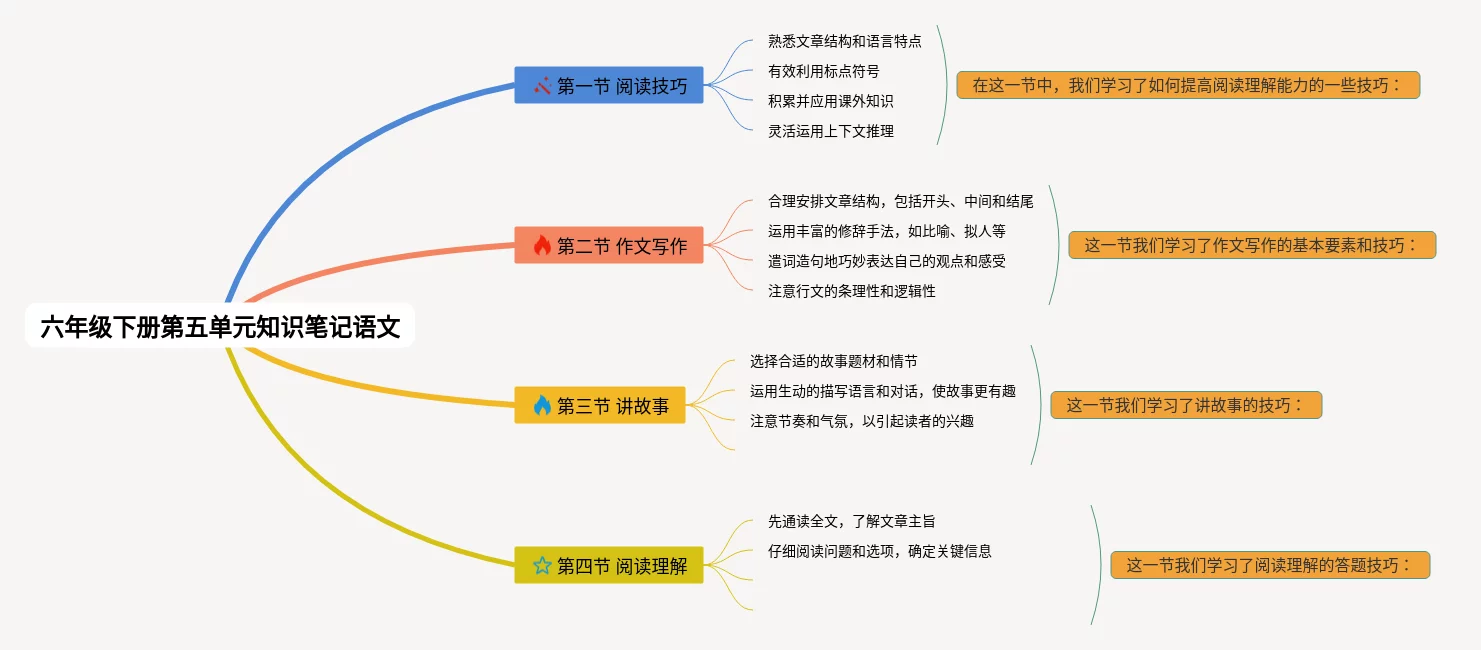 六年级下册第五单元知识笔记语文

第一节 阅读技巧

熟悉文章结构和语言特点

有效利用标点符号

积累并应用课外知识

灵活运用上下文推理

在这一节中，我们学习了如何提高阅读理解能力的一些技巧：

第二节 作文写作

合理安排文章结构，包括开头、中间和结尾

运用丰富的修辞手法，如比喻、拟人等

遣词造句地巧妙表达自己的观点和感受

注意行文的条理性和逻辑性

这一节我们学习了作文写作的基本要素和技巧：

第三节 讲故事

选择合适的故事题材和情节

运用生动的描写语言和对话，使故事更有趣

注意节奏和气氛，以引起读者的兴趣

这一节我们学习了讲故事的技巧：

第四节 阅读理解

先通读全文，了解文章主旨

仔细阅读问题和选项，确定关键信息

这一节我们学习了阅读理解的答题技巧：